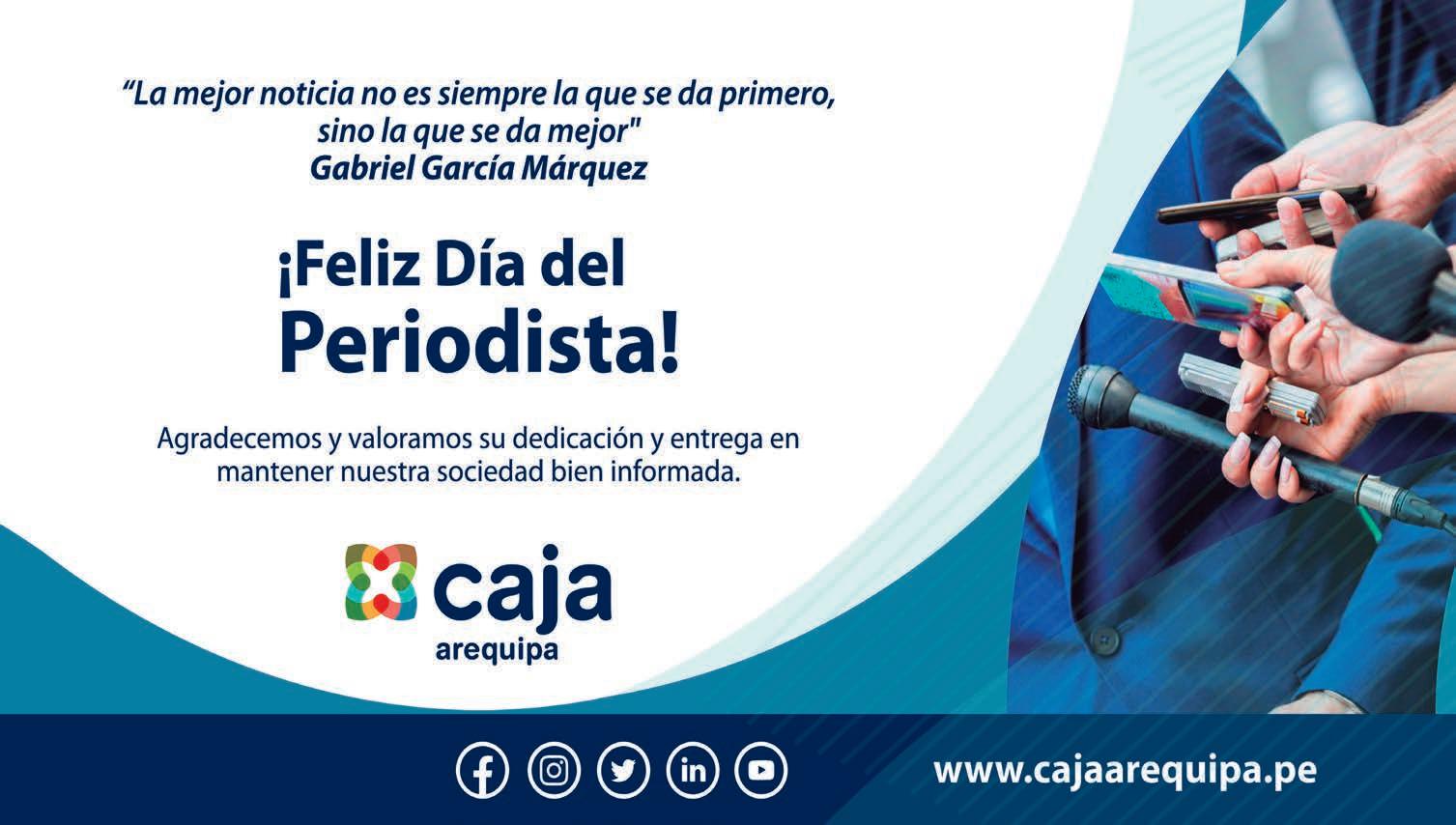 “La mejor noticia no es siempre la que se da primero, sino la que se da mejor"
Gabriel García Márquez

¡Feliz Día del Periodista!

Agradecemos y valoramos su dedicación y entrega en mantener nuestra sociedad bien informada.

caja
arequipa

www.cajaarequipa.pe